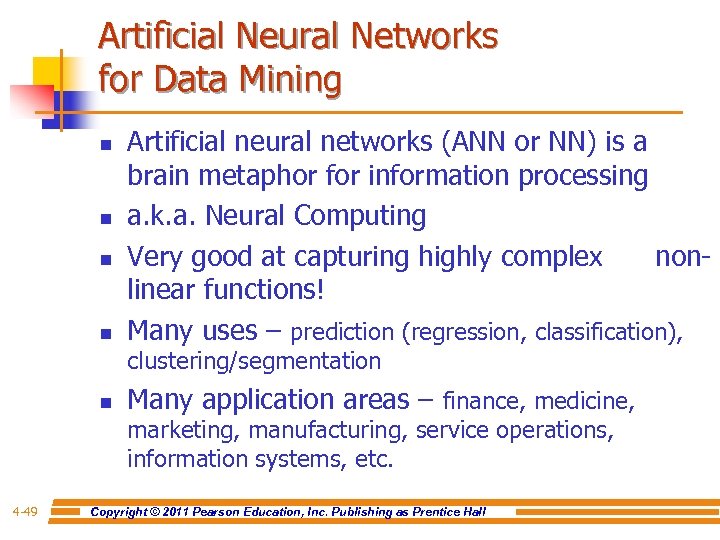 Artificial Neural Networks for Data Mining

- Artificial neural networks (ANN or NN) is a brain metaphor for information processing
- a.k.a. Neural Computing
- Very good at capturing highly complex non-linear functions!
- Many uses – prediction (regression, classification), clustering/segmentation
- Many application areas – finance, medicine, marketing, manufacturing, service operations, information systems, etc.

4-49 Copyright © 2011 Pearson Education, Inc. Publishing as Prentice Hall